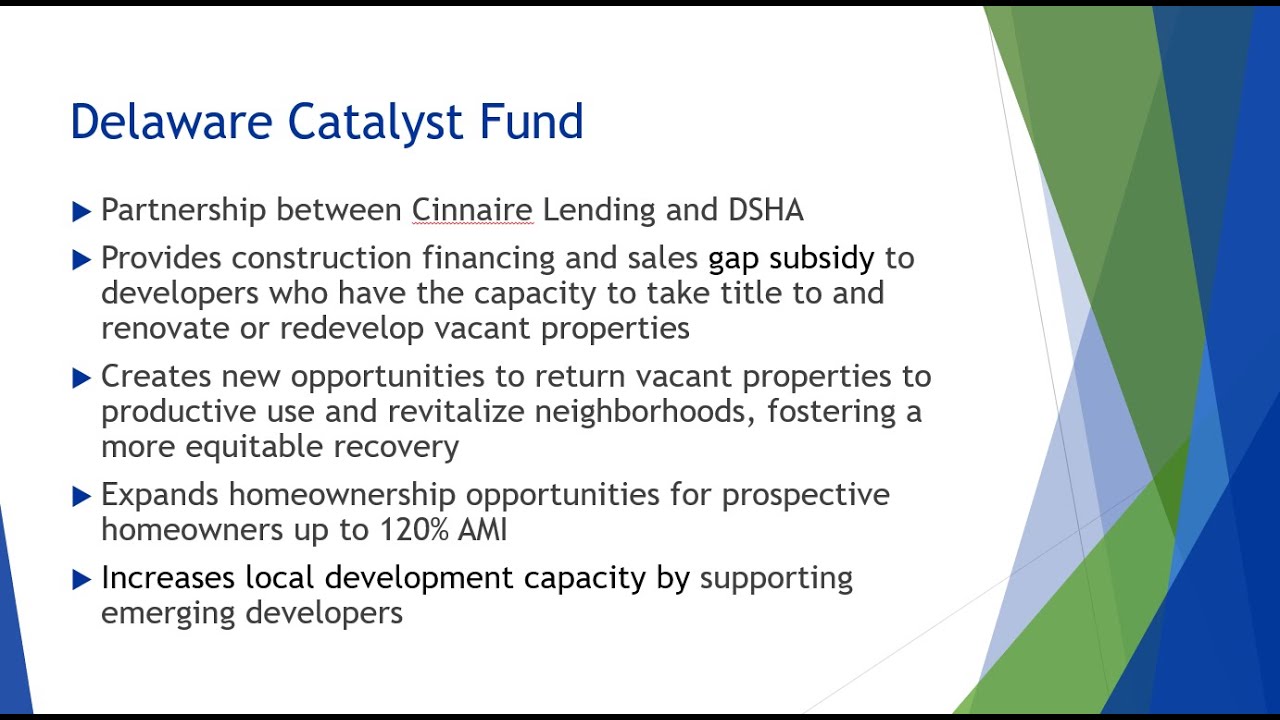 Delaware Catalyst Fund

▶ Partnership between Cinnaire Lending and DSHA

▶ Provides construction financing and sales gap subsidy to developers who have the capacity to take title to and renovate or redevelop vacant properties

▶ Creates new opportunities to return vacant properties to productive use and revitalize neighborhoods, fostering a more equitable recovery

▶ Expands homeownership opportunities for prospective homeowners up to 120% AMI

▶ Increases local development capacity by supporting emerging developers